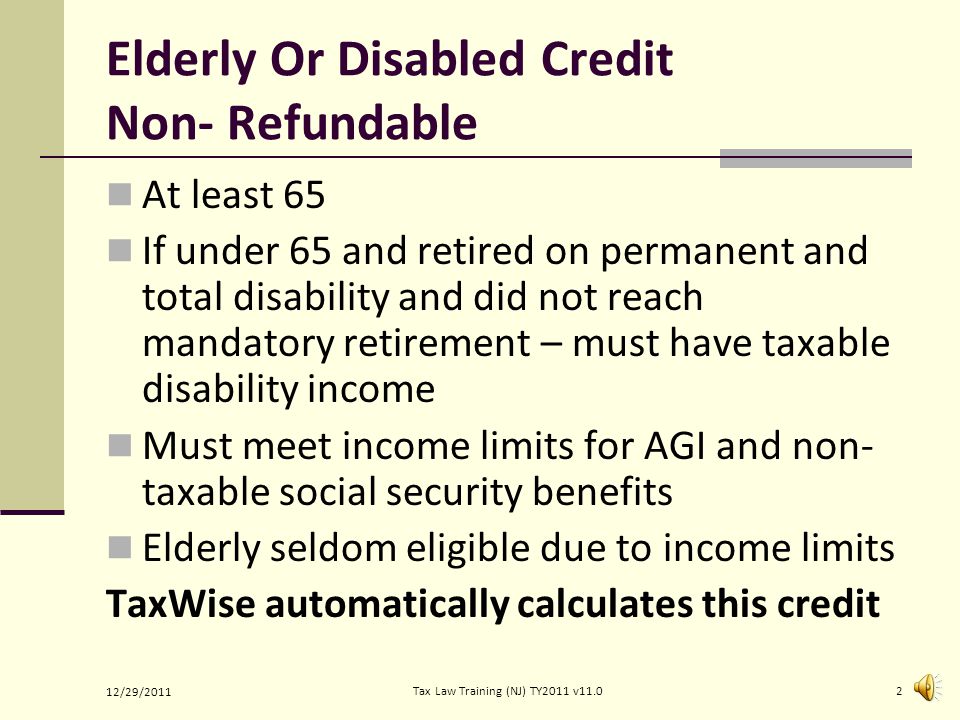 Elderly Or Disabled Credit
Non- Refundable

At least 65

If under 65 and retired on permanent and total disability and did not reach mandatory retirement – must have taxable disability income

Must meet income limits for AGI and non-taxable social security benefits

Elderly seldom eligible due to income limits

TaxWise automatically calculates this credit

12/29/2011

Tax Law Training (NJ) TY2011 v11.0

2